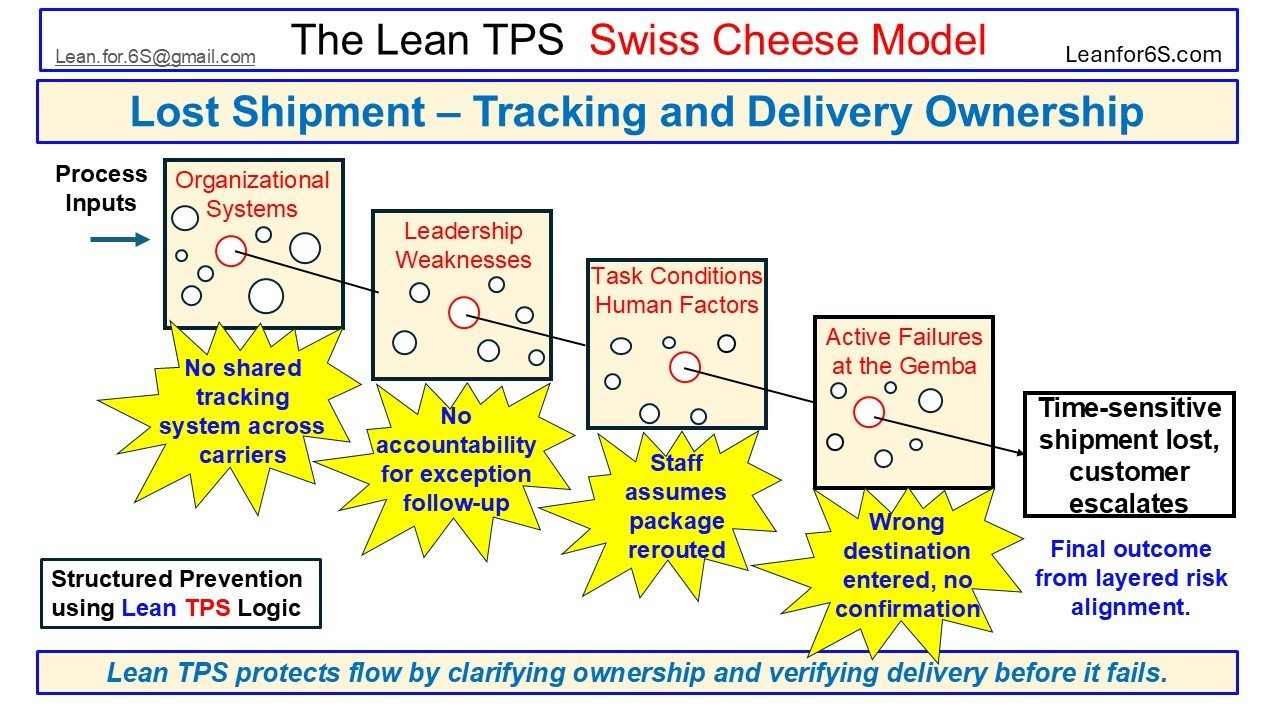 Lean.for.6S@gmail.com

The Lean TPS Swiss Cheese Model

Leanfor6S.com

Lost Shipment – Tracking and Delivery Ownership

Process Inputs

Organizational Systems

No shared tracking system across carriers

Leadership Weaknesses

No accountability for exception follow-up

Task Conditions Human Factors

Staff assumes package rerouted

Active Failures at the Gemba

Wrong destination entered, no confirmation

Time-sensitive shipment lost, customer escalates

Final outcome from layered risk alignment.

Structured Prevention using Lean TPS Logic

Lean TPS protects flow by clarifying ownership and verifying delivery before it fails.